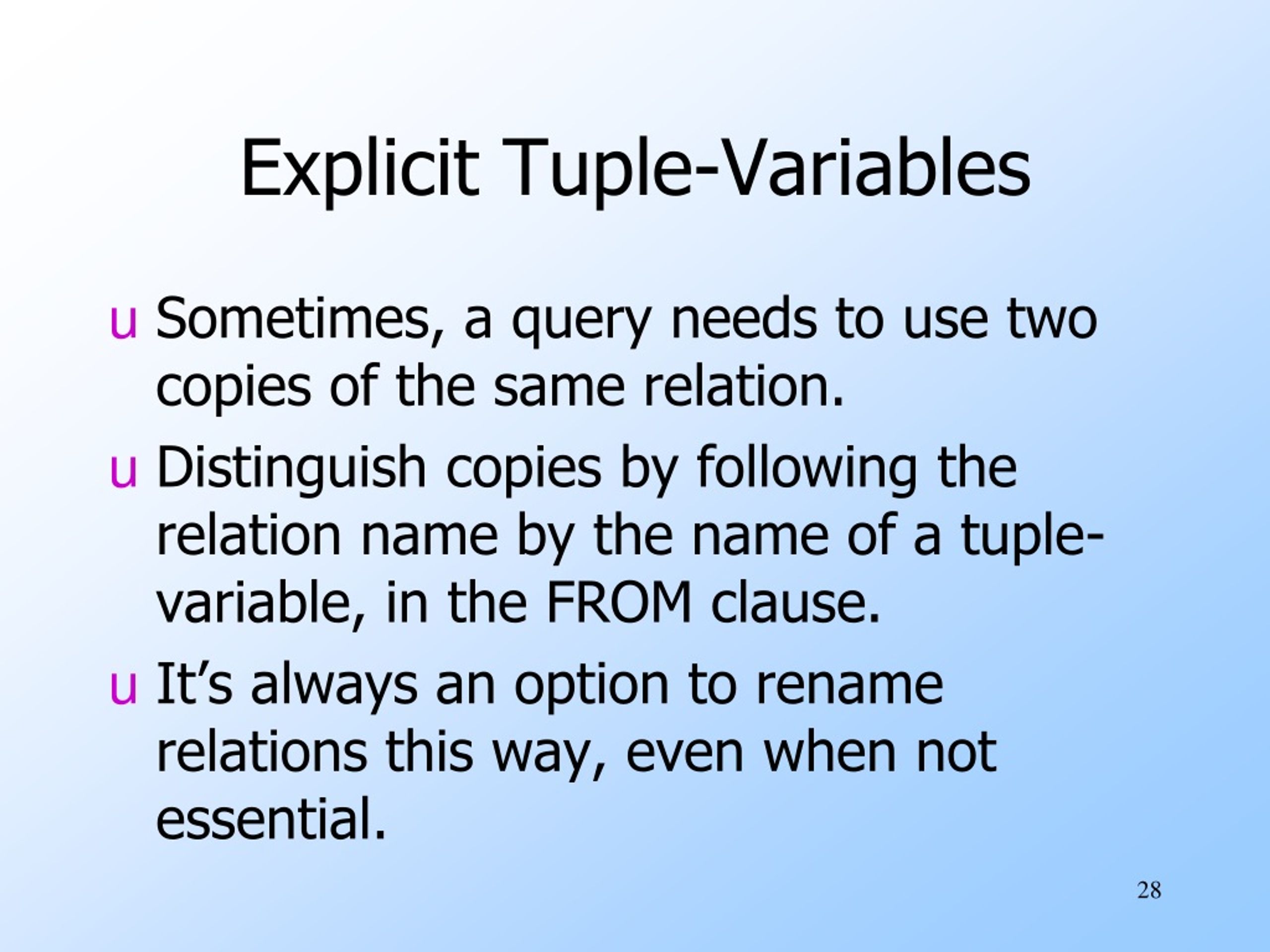 Explicit Tuple-Variables

u Sometimes, a query needs to use two copies of the same relation.

u Distinguish copies by following the relation name by the name of a tuple-variable, in the FROM clause.

u It’s always an option to rename relations this way, even when not essential.

28